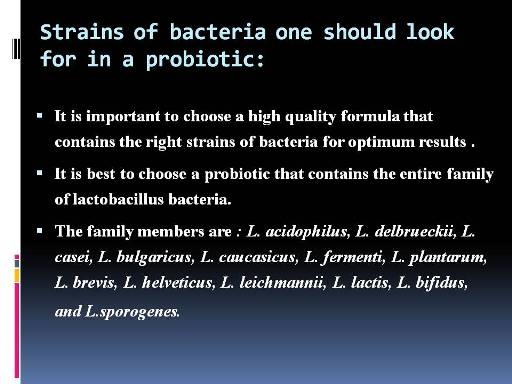 Strains of bacteria one should look for in a probiotic:

▪ It is important to choose a high quality formula that contains the right strains of bacteria for optimum results .

▪ It is best to choose a probiotic that contains the entire family of lactobacillus bacteria.

▪ The family members are : L. acidophilus, L. delbrueckii, L. casei, L. bulgaricus, L. caucasicus, L. fermenti, L. plantarum, L. brevis, L. helveticus, L. leichmannii, L. lactis, L. bifidus, and L.sporogenes.